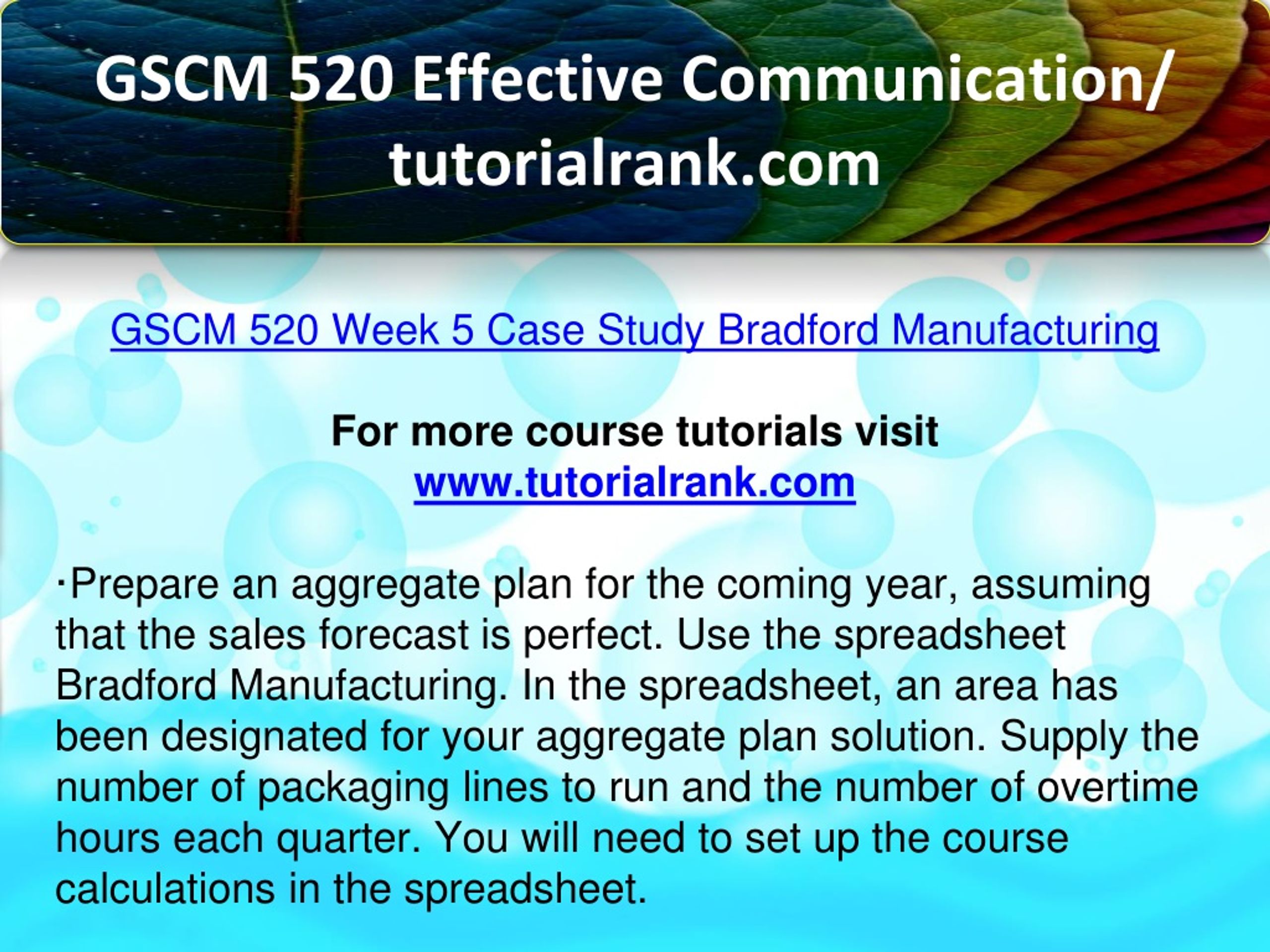 GSCM 520 Effective Communication/ tutorialrank.com

GSCM 520 Week 5 Case Study Bradford Manufacturing

For more course tutorials visit
www.tutorialrank.com

·Prepare an aggregate plan for the coming year, assuming that the sales forecast is perfect. Use the spreadsheet Bradford Manufacturing. In the spreadsheet, an area has been designated for your aggregate plan solution. Supply the number of packaging lines to run and the number of overtime hours each quarter. You will need to set up the course calculations in the spreadsheet.